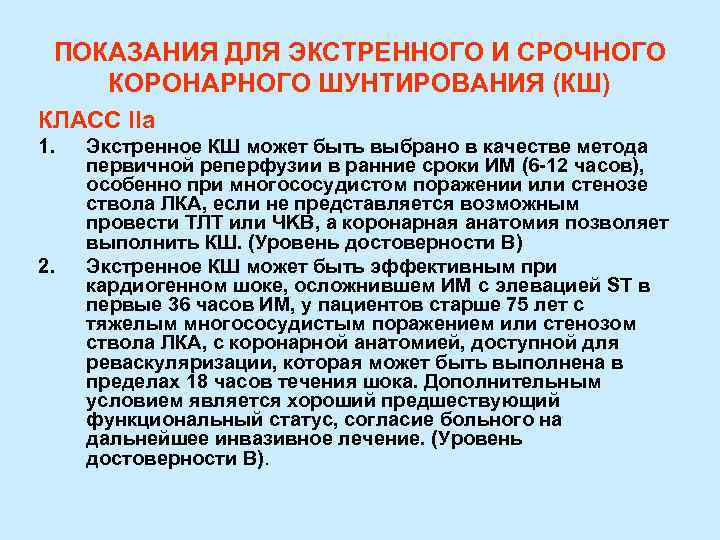 ПОКАЗАНИЯ ДЛЯ ЭКСТРЕННОГО И СРОЧНОГО КОРОНАРНОГО ШУНТИРОВАНИЯ (КШ)

КЛАСС IIa

1. Экстренное КШ может быть выбрано в качестве метода первичной реперфузии в ранние сроки ИМ (6-12 часов), особенно при многососудистом поражении или стенозе ствола ЛКА, если не представляется возможным провести ТЛТ или ЧКВ, а коронарная анатомия позволяет выполнить КШ. (Уровень достоверности В)

2. Экстренное КШ может быть эффективным при кардиогенном шоке, осложнившем ИМ с элевацией ST в первые 36 часов ИМ, у пациентов старше 75 лет с тяжелым многососудистым поражением или стенозом ствола ЛКА, с коронарной анатомией, доступной для реваскуляризации, которая может быть выполнена в пределах 18 часов течения шока. Дополнительным условием является хороший предшествующий функциональный статус, согласие больного на дальнейшее инвазивное лечение. (Уровень достоверности В).